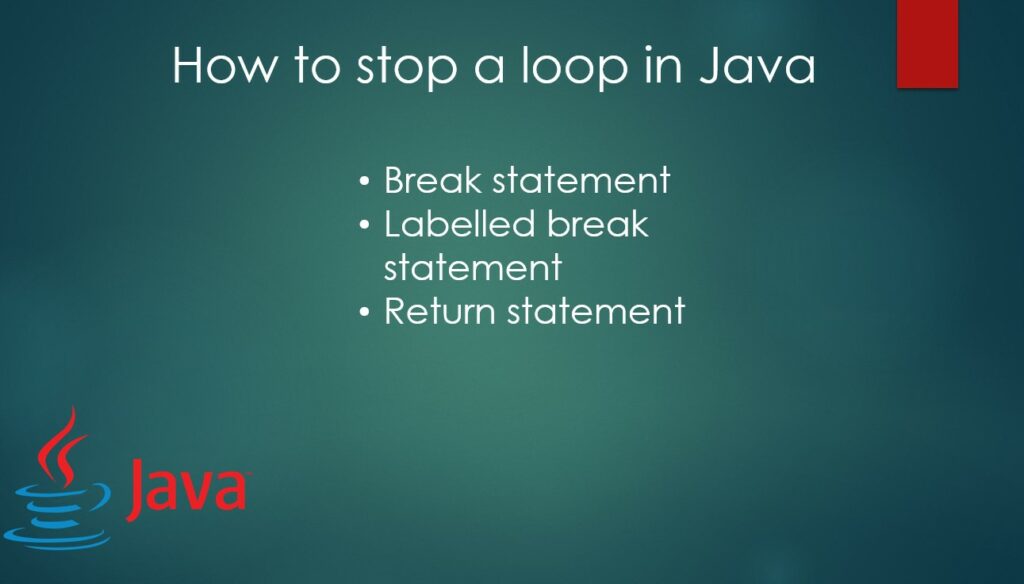 How to stop a loop in Java

• Break statement
• Labelled break statement
• Return statement

Java